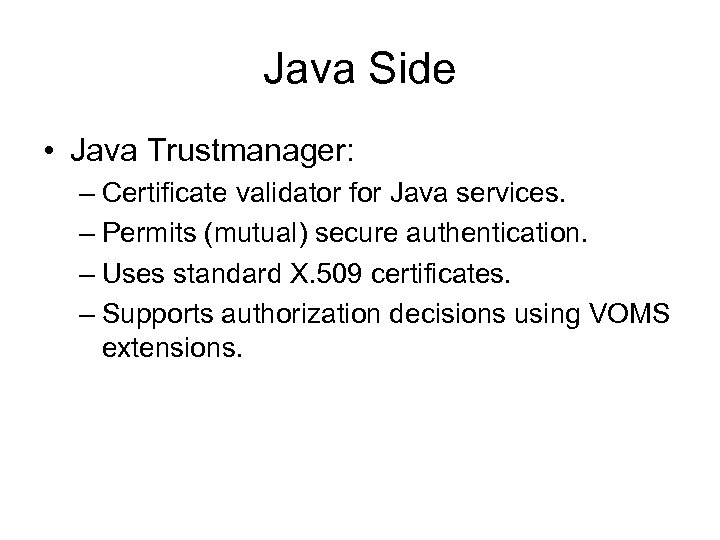 Java Side

• Java Trustmanager:

– Certificate validator for Java services.

– Permits (mutual) secure authentication.

– Uses standard X.509 certificates.

– Supports authorization decisions using VOMS extensions.